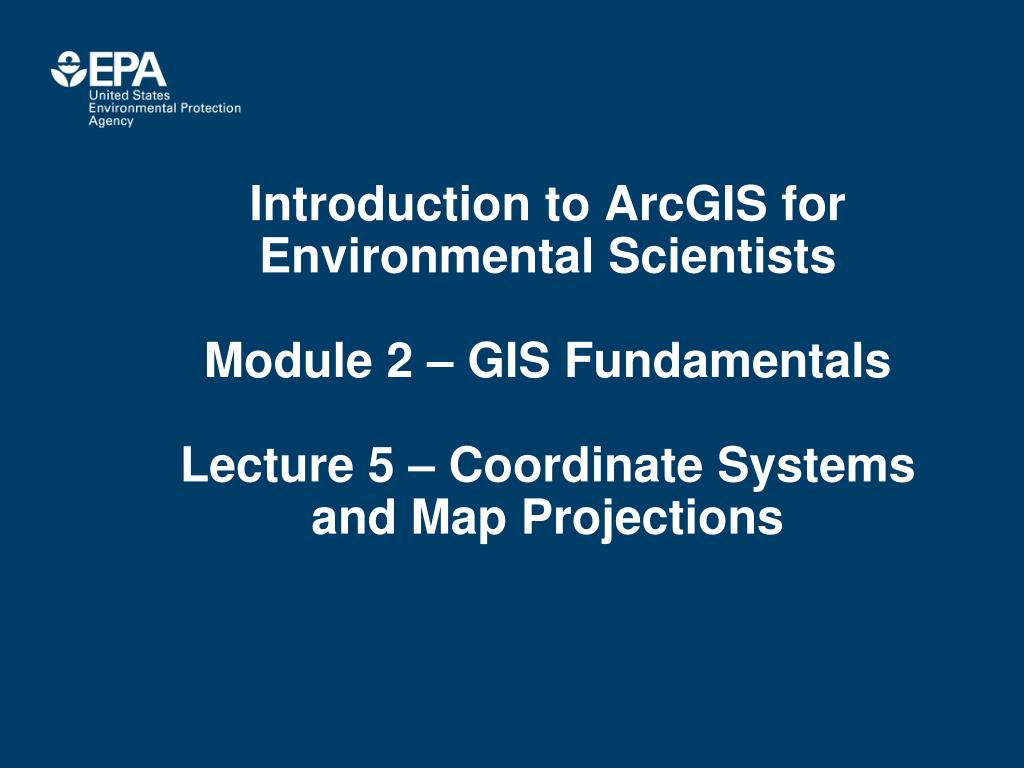 EPA
United States
Environmental Protection
Agency

Introduction to ArcGIS for Environmental Scientists

Module 2 – GIS Fundamentals

Lecture 5 – Coordinate Systems and Map Projections